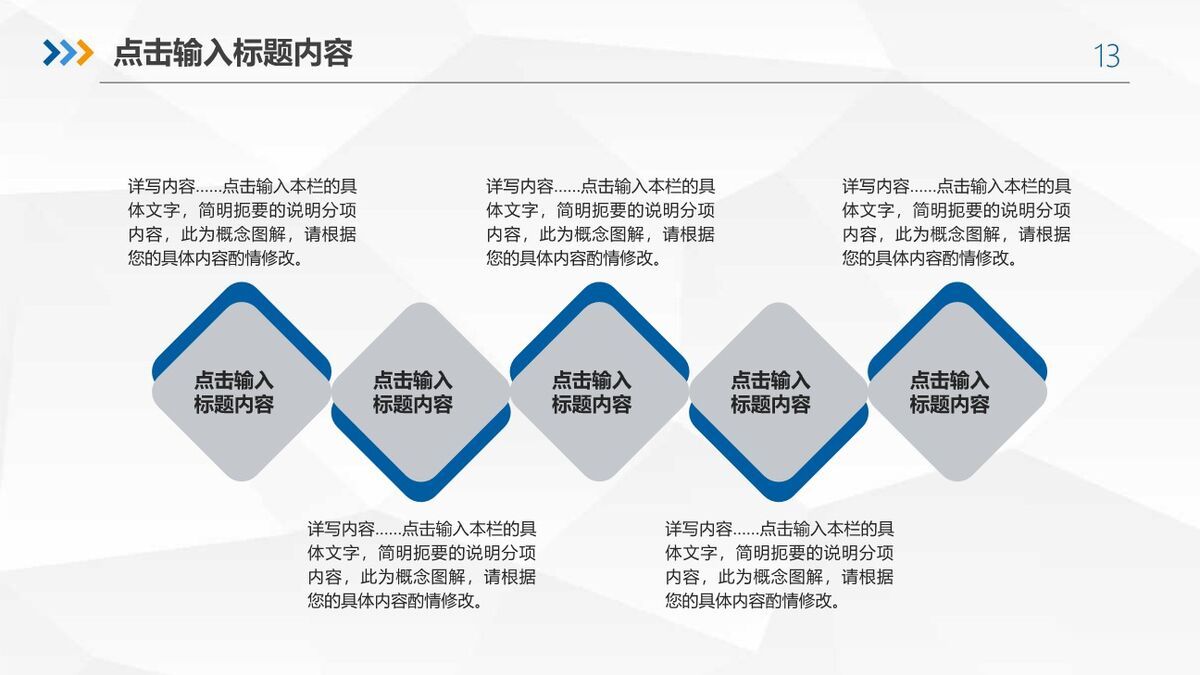 点击输入标题内容

13

详写内容……点击输入本栏的具体文字，简明扼要的说明分项内容，此为概念图解，请根据您的具体内容酌情修改。

详写内容……点击输入本栏的具体文字，简明扼要的说明分项内容，此为概念图解，请根据您的具体内容酌情修改。

详写内容……点击输入本栏的具体文字，简明扼要的说明分项内容，此为概念图解，请根据您的具体内容酌情修改。

点击输入标题内容

点击输入标题内容

点击输入标题内容

点击输入标题内容

点击输入标题内容

详写内容……点击输入本栏的具体文字，简明扼要的说明分项内容，此为概念图解，请根据您的具体内容酌情修改。

详写内容……点击输入本栏的具体文字，简明扼要的说明分项内容，此为概念图解，请根据您的具体内容酌情修改。